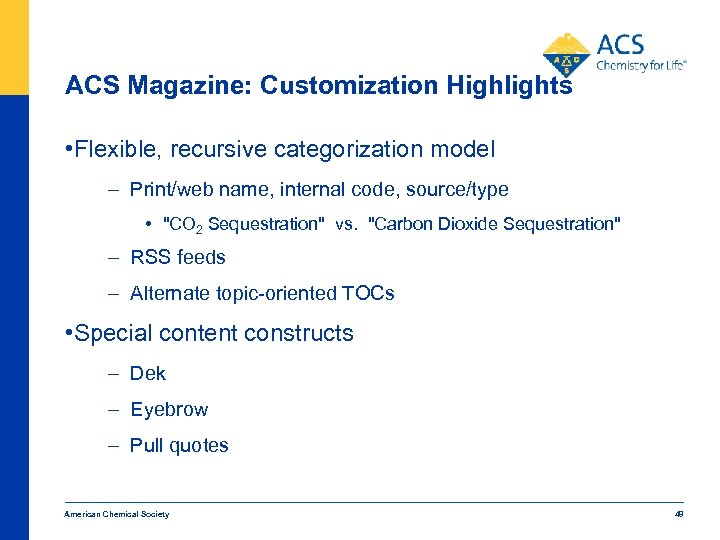 ACS Chemistry for Life®

ACS Magazine: Customization Highlights

•Flexible, recursive categorization model

– Print/web name, internal code, source/type

• "$CO_2$ Sequestration" vs. "Carbon Dioxide Sequestration"

– RSS feeds

– Alternate topic-oriented TOCs

•Special content constructs

– Dek

– Eyebrow

– Pull quotes

American Chemical Society

49